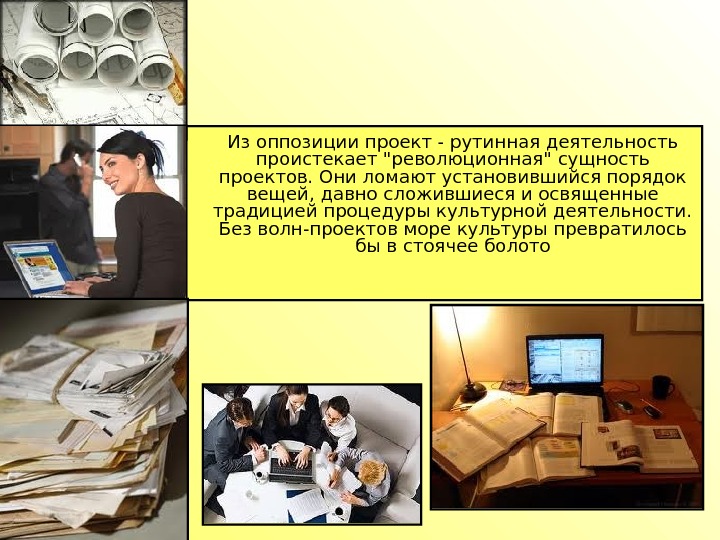 Из оппозиции проект - рутинная деятельность проистекает "революционная" сущность проектов. Они ломают установившийся порядок вещей, давно сложившиеся и освященные традицией процедуры культурной деятельности. Без волн-проектов море культуры превратилось бы в стоячее болото